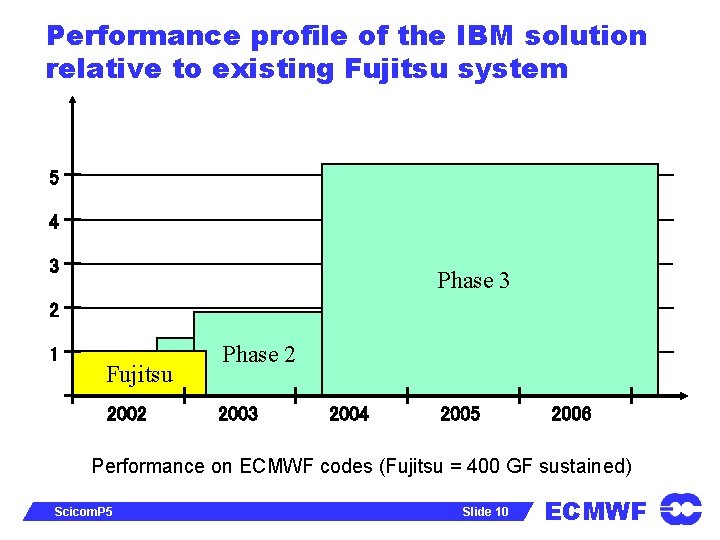 Performance profile of the IBM solution relative to existing Fujitsu system

5
4
3
2
1

Phase 3

Phase 2

Fujitsu

2002
2003
2004
2005
2006

Performance on ECMWF codes (Fujitsu = 400 GF sustained)

ScicomP5
Slide 10
ECMWF